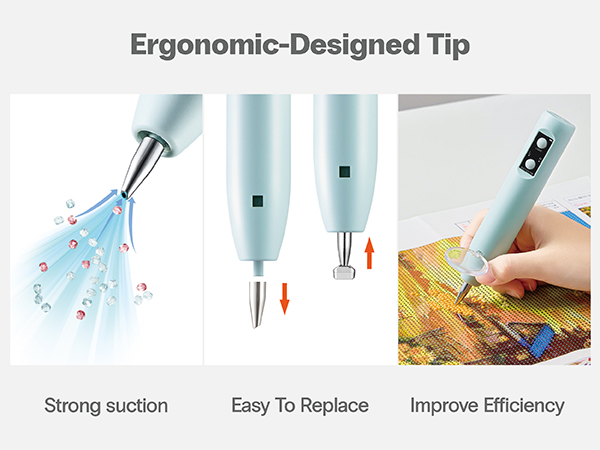 Ergonomic-Designed Tip

Strong suction

Easy To Replace

Improve Efficiency